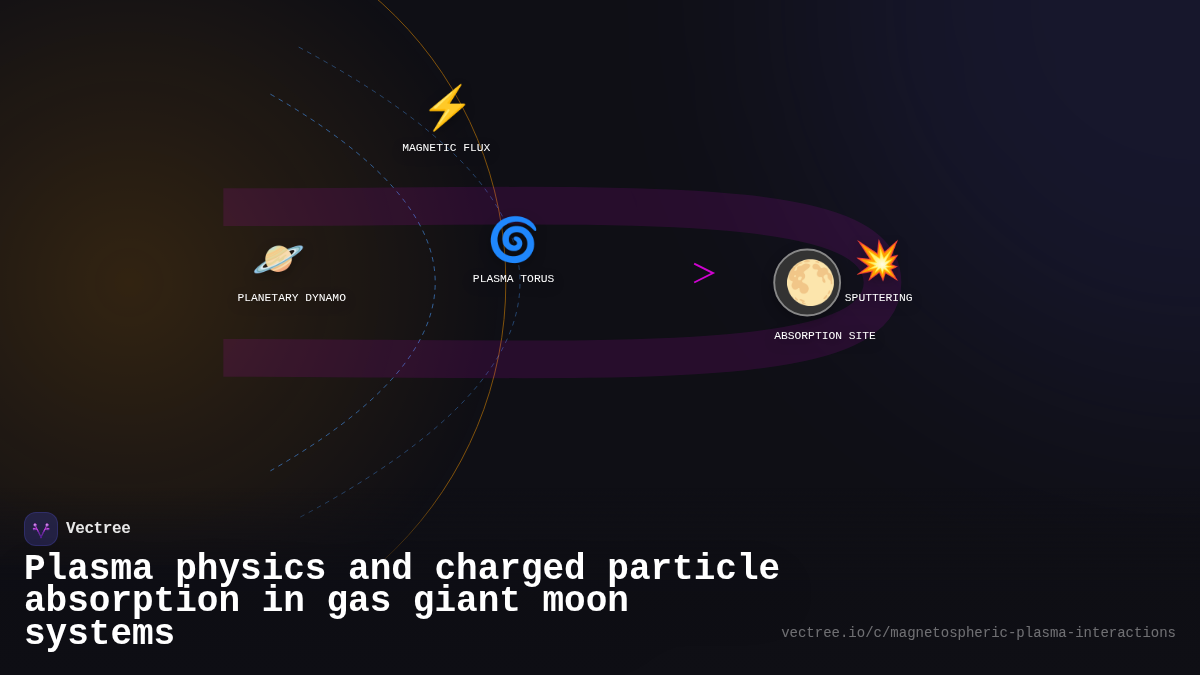 MAGNETIC FLUX

PLANETARY DYNAMO

PLASMA TORUS

SPUTTERING

ABSORPTION SITE

Vectree

Plasma physics and charged particle absorption in gas giant moon systems

vectree.io/c/magnetospheric-plasma-interactions